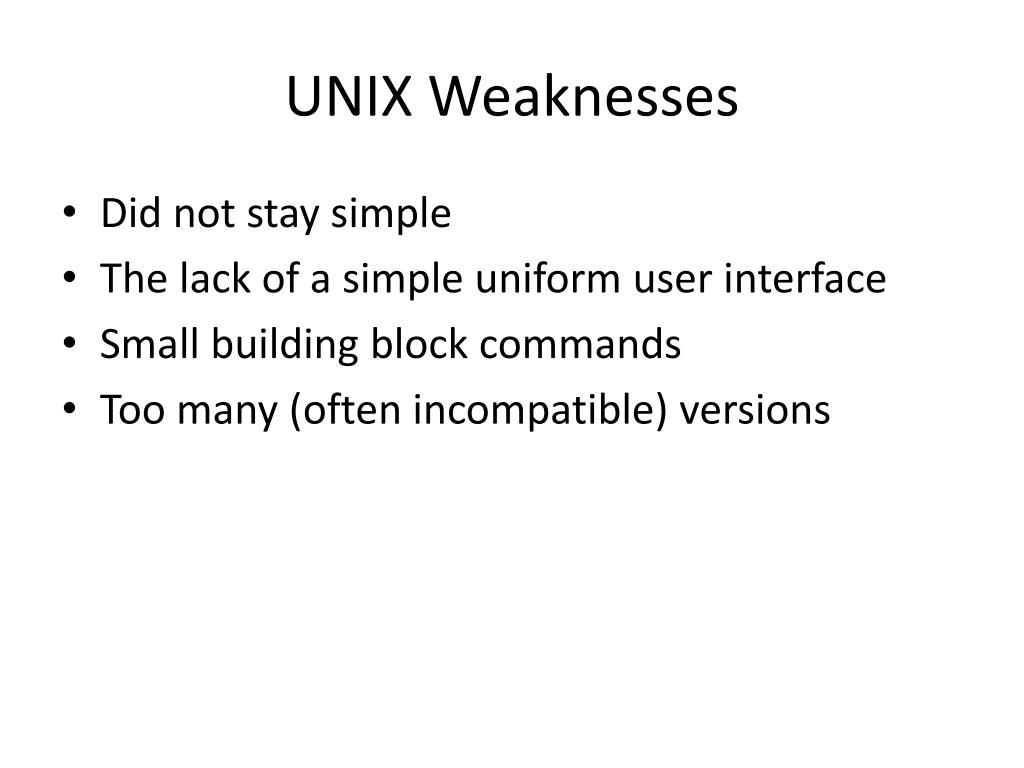 UNIX Weaknesses

• Did not stay simple
• The lack of a simple uniform user interface
• Small building block commands
• Too many (often incompatible) versions